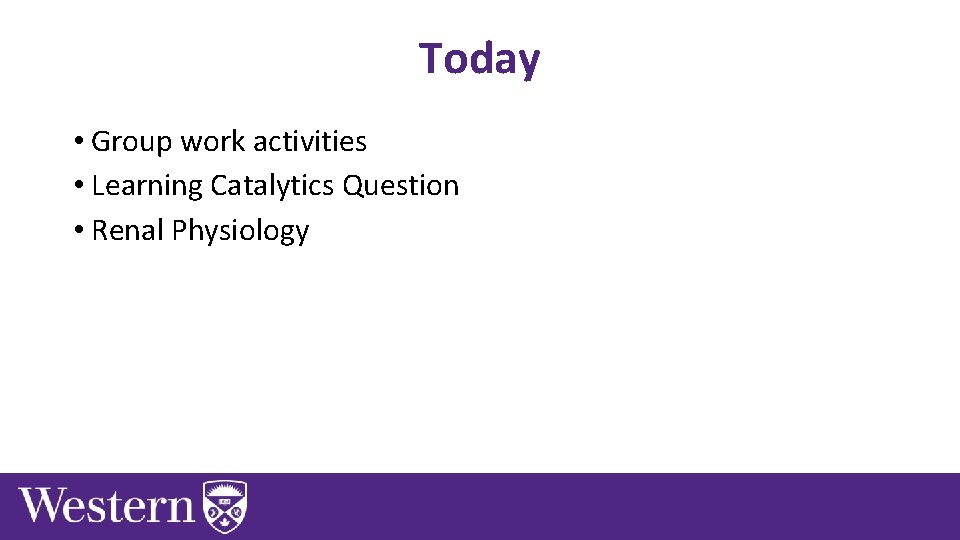 Today

• Group work activities
• Learning Catalytics Question
• Renal Physiology

Western